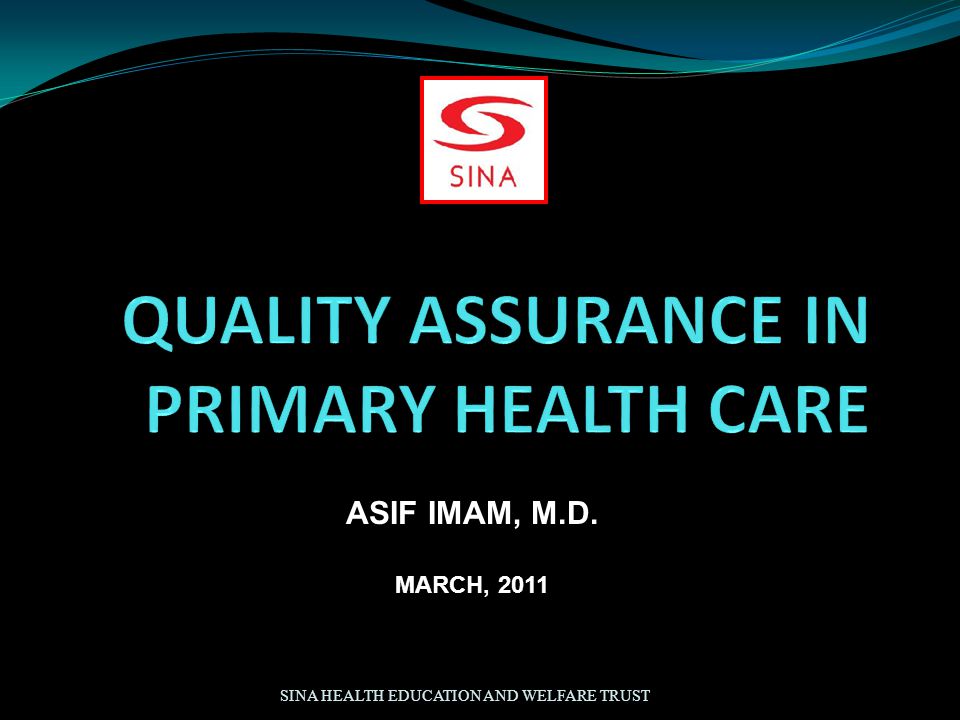 SINA

QUALITY ASSURANCE IN PRIMARY HEALTH CARE

ASIF IMAM, M.D.

MARCH, 2011

SINA HEALTH EDUCATION AND WELFARE TRUST